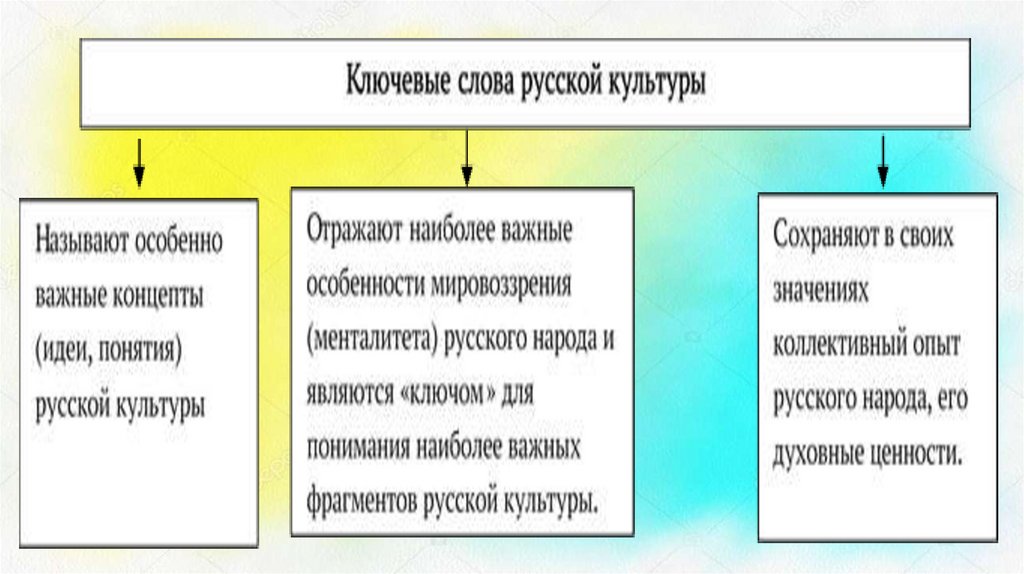 Ключевые слова русской культуры

Называют особенно важные концепты (идеи, понятия) русской культуры

Отражают наиболее важные особенности мировоззрения (менталитета) русского народа и являются «ключом» для понимания наиболее важных фрагментов русской культуры.

Сохраняют в своих значениях коллективный опыт русского народа, его духовные ценности.